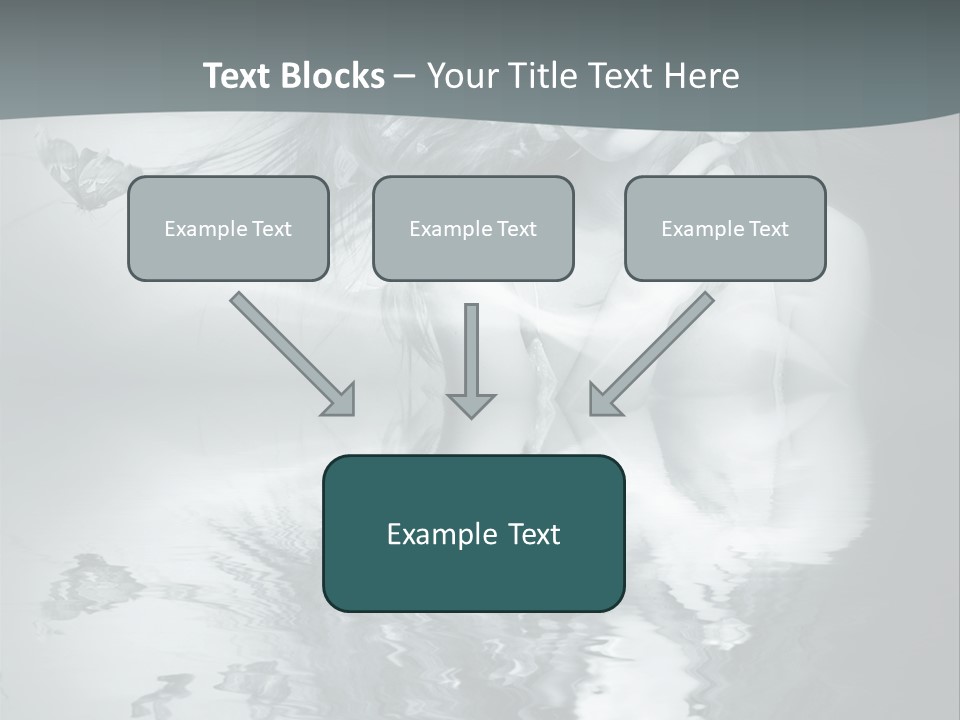 Text Blocks – Your Title Text Here

Example Text

Example Text

Example Text

Example Text